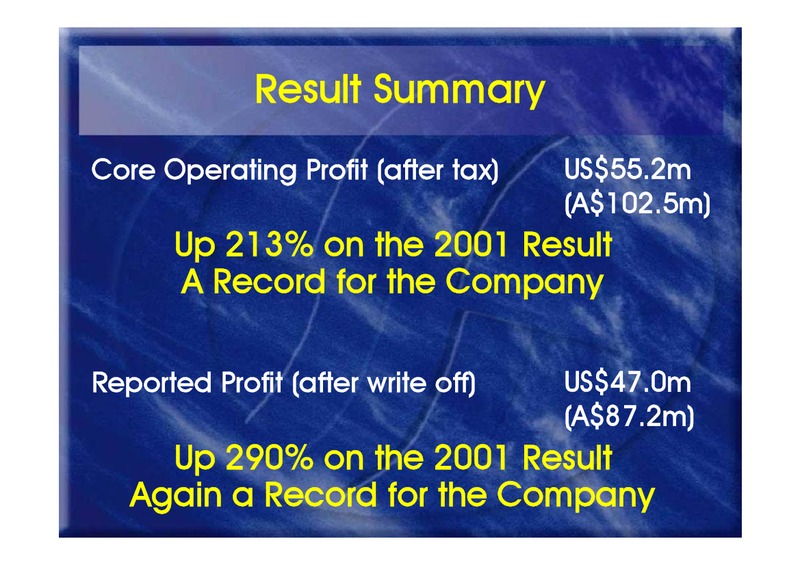 Result Summary

Core Operating Profit (after tax) US\$55.2m (A\$102.5m)

Up 213% on the 2001 Result
A Record for the Company

Reported Profit (after write off) US\$47.0m (A\$87.2m)

Up 290% on the 2001 Result
Again a Record for the Company